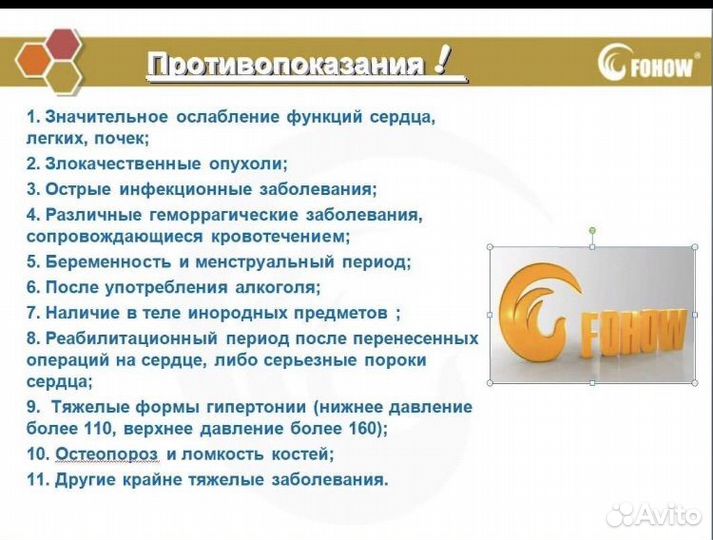 Противопоказания !

FOHOW

1. Значительное ослабление функций сердца, легких, почек;
2. Злокачественные опухоли;
3. Острые инфекционные заболевания;
4. Различные геморрагические заболевания, сопровождающиеся кровотечением;
5. Беременность и менструальный период;
6. После употребления алкоголя;
7. Наличие в теле инородных предметов ;
8. Реабилитационный период после перенесенных операций на сердце, либо серьезные пороки сердца;
9. Тяжелые формы гипертонии (нижнее давление более 110, верхнее давление более 160);
10. Остеопороз и ломкость костей;
11. Другие крайне тяжелые заболевания.

FOHOW

Avito